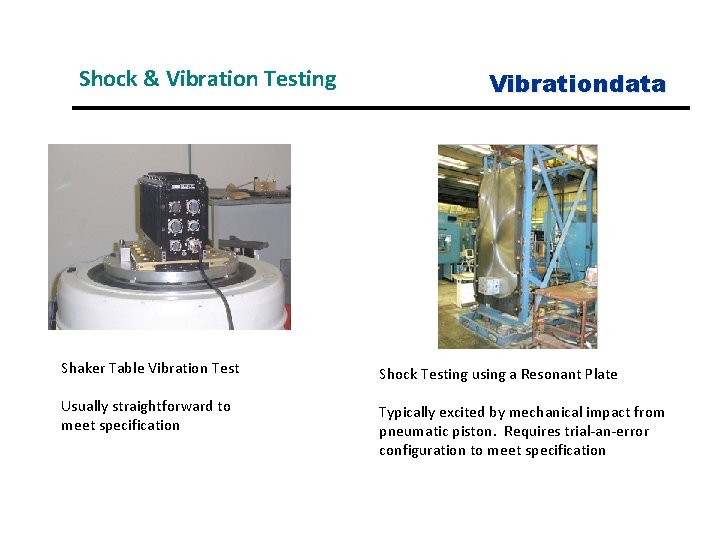 Shock & Vibration Testing

Vibrationdata

Shaker Table Vibration Test

Usually straightforward to meet specification

Shock Testing using a Resonant Plate

Typically excited by mechanical impact from pneumatic piston. Requires trial-an-error configuration to meet specification